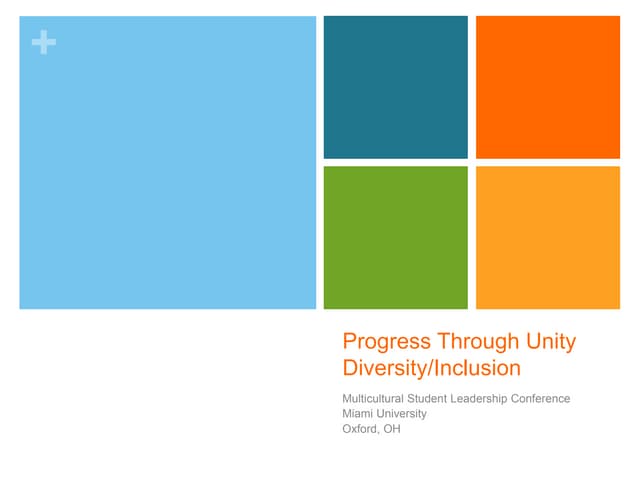 +

Progress Through Unity
Diversity/Inclusion

Multicultural Student Leadership Conference
Miami University
Oxford, OH